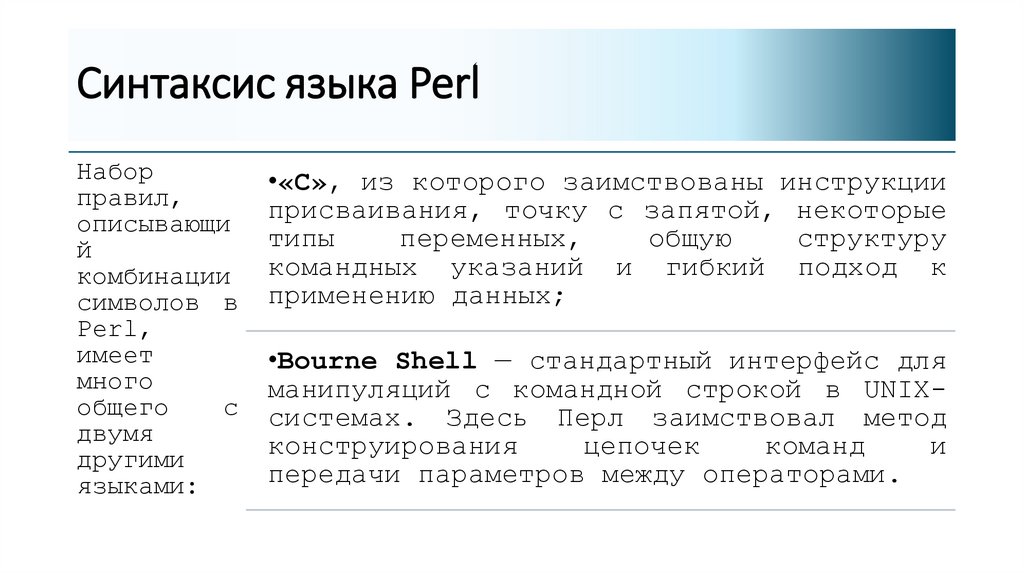 Синтаксис языка Perl

Набор правил, описывающий комбинации символов в Perl, имеет много общего с двумя другими языками:

•«С», из которого заимствованы инструкции присваивания, точку с запятой, некоторые типы переменных, общую структуру командных указаний и гибкий подход к применению данных;

•Bourne Shell — стандартный интерфейс для манипуляций с командной строкой в UNIX-системах. Здесь Перл заимствовал метод конструирования цепочек команд и передачи параметров между операторами.